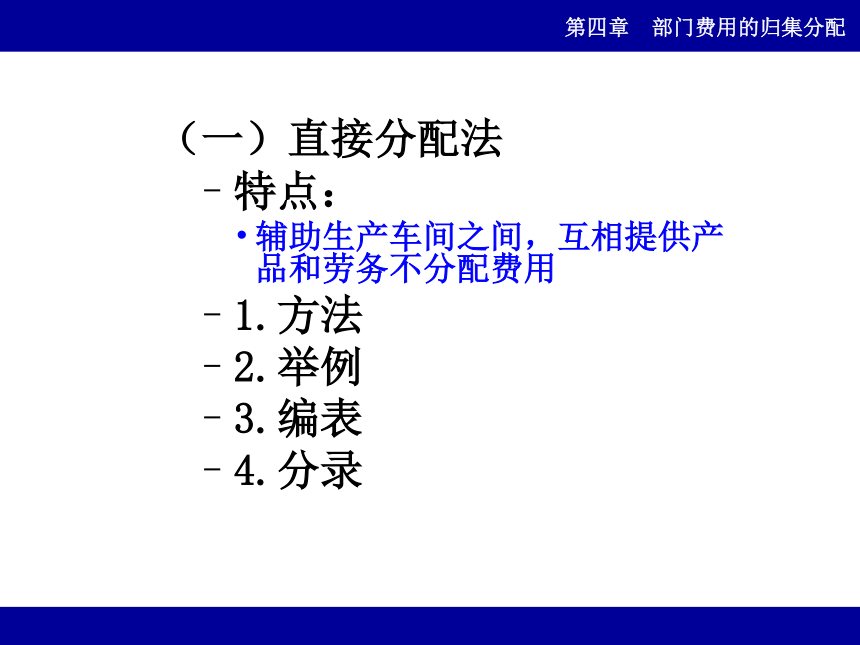 第四章　部门费用的归集分配

（一）直接分配法

– 特点：

• 辅助生产车间之间，互相提供产品和劳务不分配费用

– 1. 方法

– 2. 举例

– 3. 编表

– 4. 分录